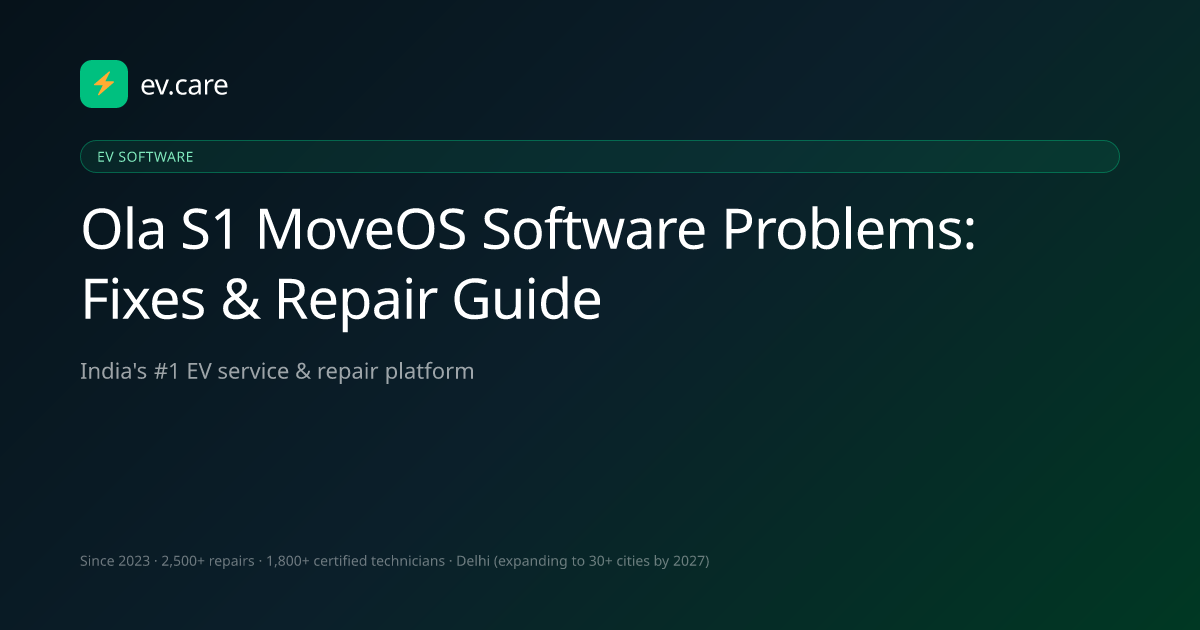 ev.care

EV SOFTWARE

Ola S1 MoveOS Software Problems: Fixes & Repair Guide

India's #1 EV service & repair platform

Since 2023 · 2,500+ repairs · 1,800+ certified technicians · Delhi (expanding to 30+ cities by 2027)